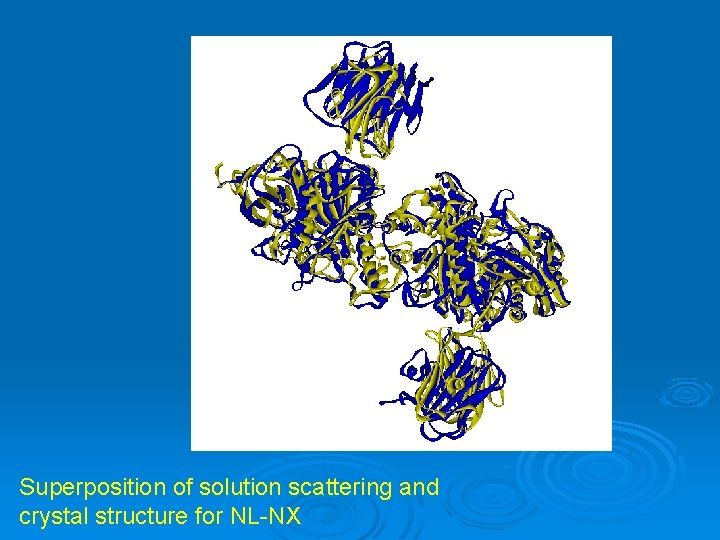 Superposition of solution scattering and crystal structure for NL-NX